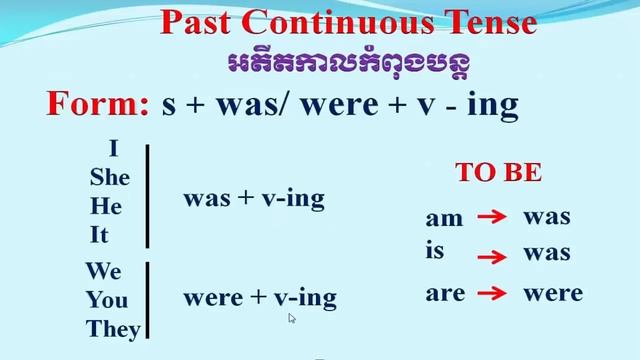 Past Continuous Tense

អតីតកាលកំពុងបន្ត

Form: s + was/ were + v - ing

I
She
He
It

was + v-ing

We
You
They

were + v-ing

TO BE

am → was
is → was
are → were